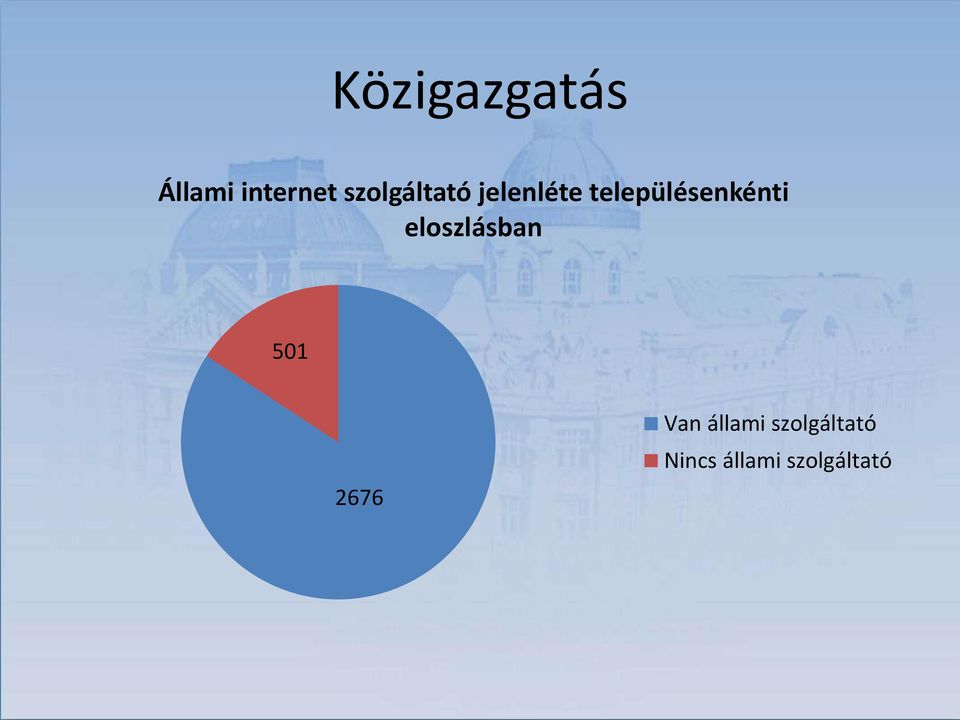 Közigazgatás

Állami internet szolgáltató jelenléte településenkénti eloszlásban

501

2676

Van állami szolgáltató

Nincs állami szolgáltató